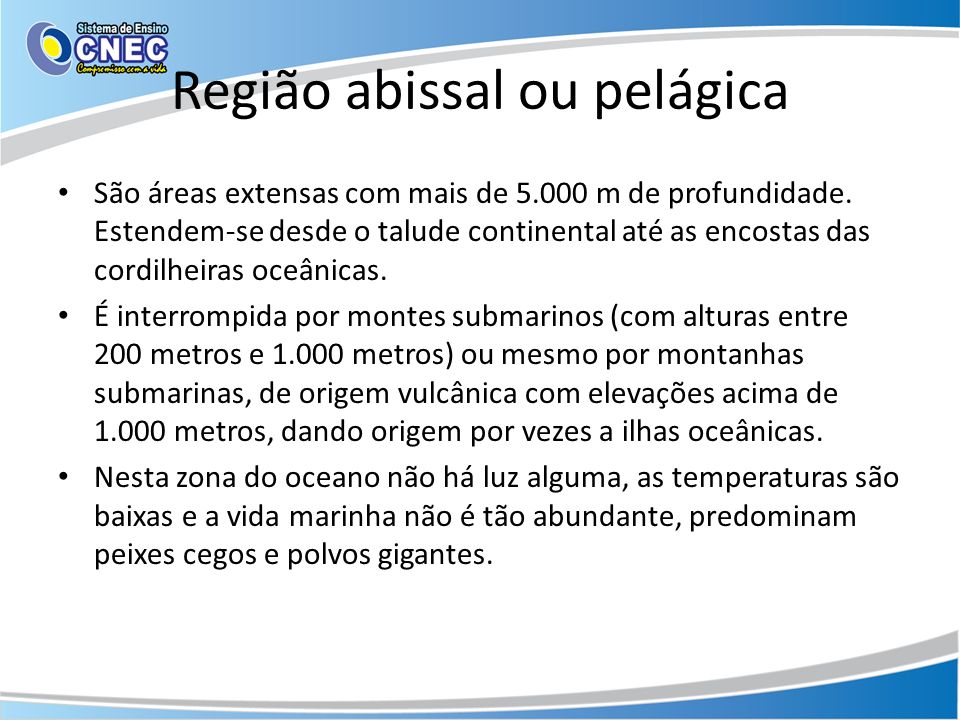 Sistema de Ensino
CNEC
Compromisso com a vida

Região abissal ou pelágica

• São áreas extensas com mais de 5.000 m de profundidade. Estendem-se desde o talude continental até as encostas das cordilheiras oceânicas.

• É interrompida por montes submarinos (com alturas entre 200 metros e 1.000 metros) ou mesmo por montanhas submarinas, de origem vulcânica com elevações acima de 1.000 metros, dando origem por vezes a ilhas oceânicas.

• Nesta zona do oceano não há luz alguma, as temperaturas são baixas e a vida marinha não é tão abundante, predominam peixes cegos e polvos gigantes.